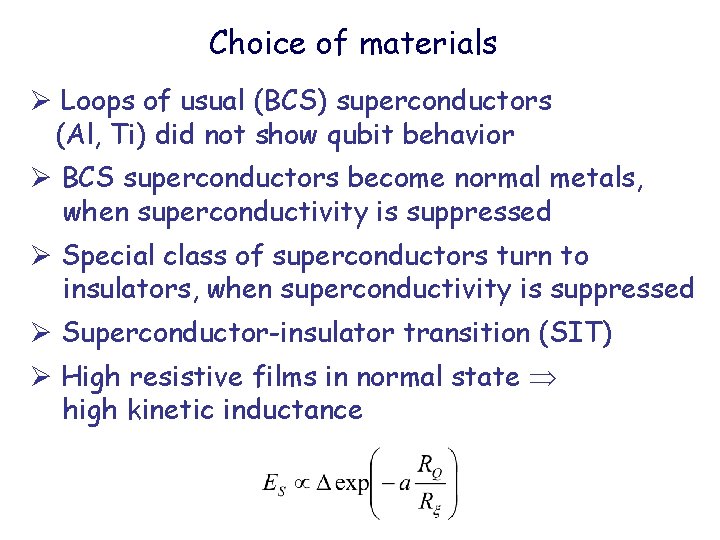 Choice of materials

➢ Loops of usual (BCS) superconductors (Al, Ti) did not show qubit behavior

➢ BCS superconductors become normal metals, when superconductivity is suppressed

➢ Special class of superconductors turn to insulators, when superconductivity is suppressed

➢ Superconductor-insulator transition (SIT)

➢ High resistive films in normal state $\Rightarrow$ high kinetic inductance

$E_S \propto \Delta \exp\left(-a\frac{R_Q}{R_\xi}\right)$